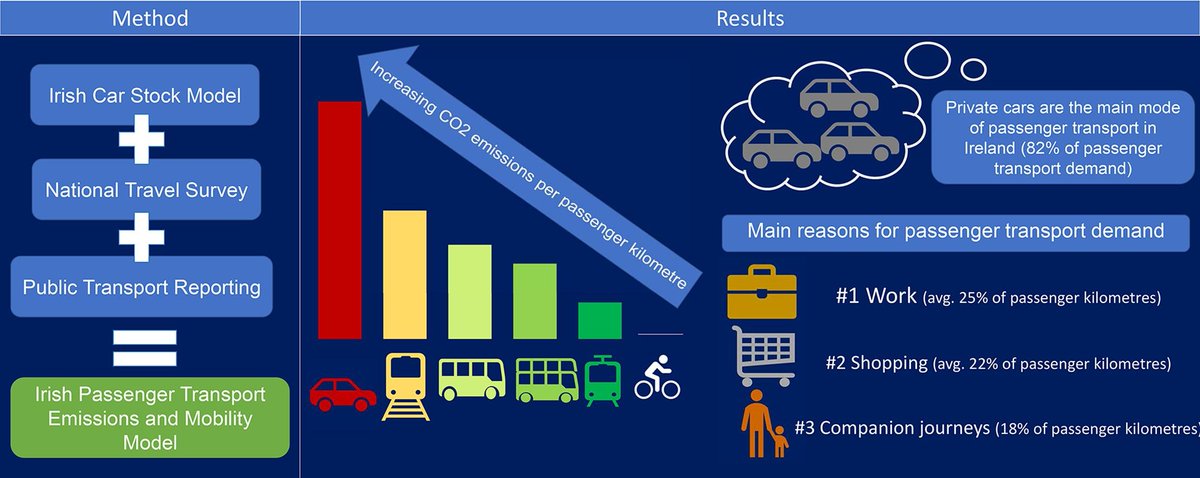 Method

Irish Car Stock Model

National Travel Survey

Public Transport Reporting

Irish Passenger Transport Emissions and Mobility Model

Results

Increasing CO2 emissions per passenger kilometre

Private cars are the main mode of passenger transport in Ireland (82% of passenger transport demand)

Main reasons for passenger transport demand

#1 Work (avg. 25% of passenger kilometres)

#2 Shopping (avg. 22% of passenger kilometres)

#3 Companion journeys (18% of passenger kilometres)